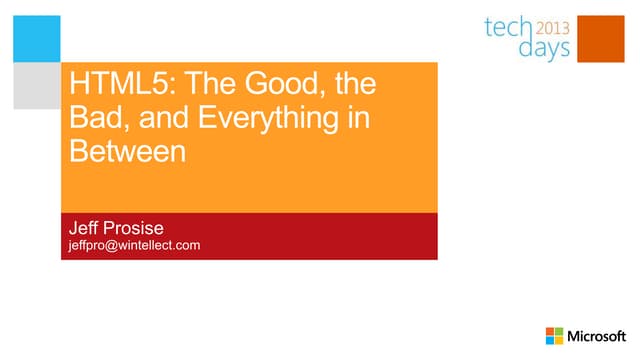 tech 2013
days

HTML5: The Good, the Bad, and Everything in Between

Jeff Prosise
jeffpro@wintellect.com

Microsoft